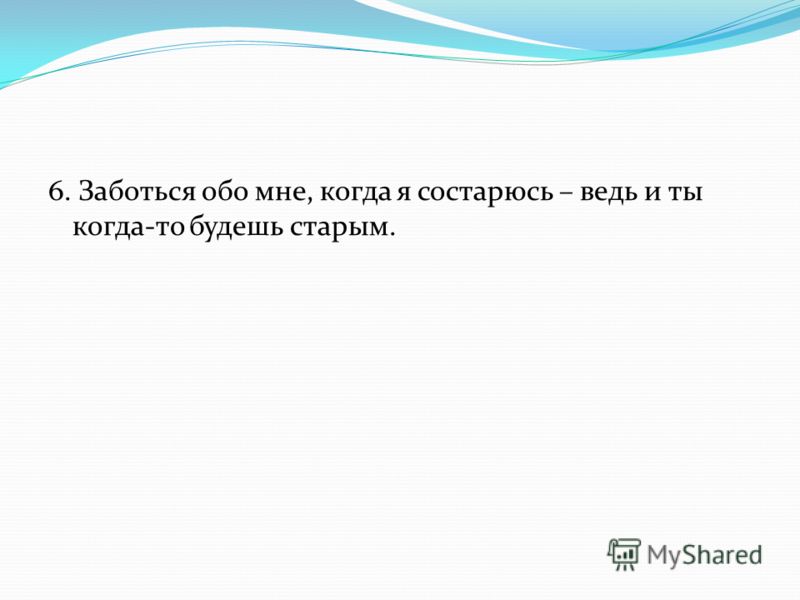 6. Заботься обо мне, когда я состарюсь – ведь и ты когда-то будешь старым.

MyShared